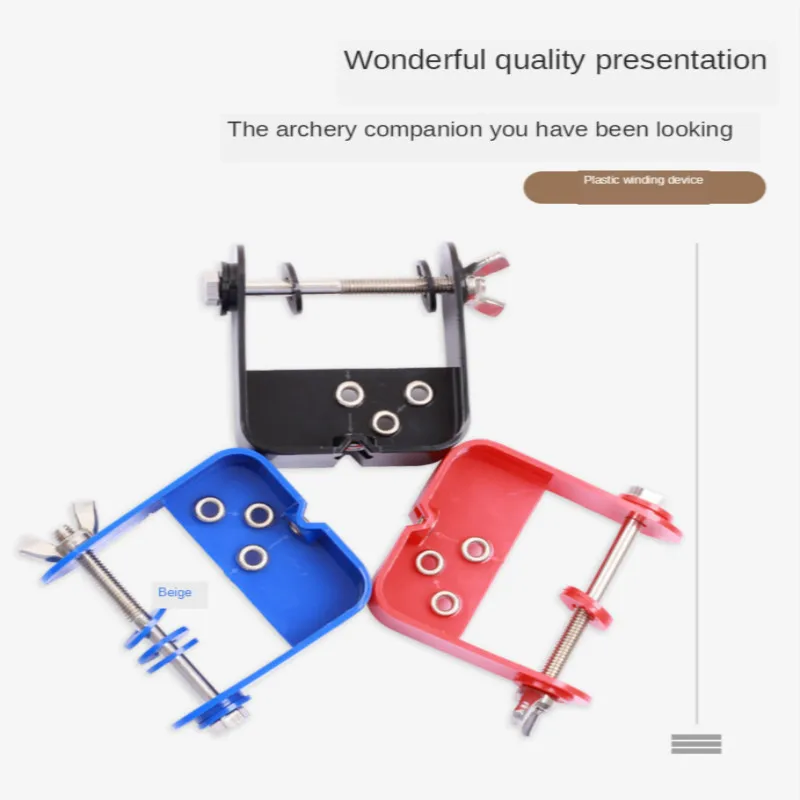 Wonderful quality presentation

The archery companion you have been looking

Plastic winding device

Beige